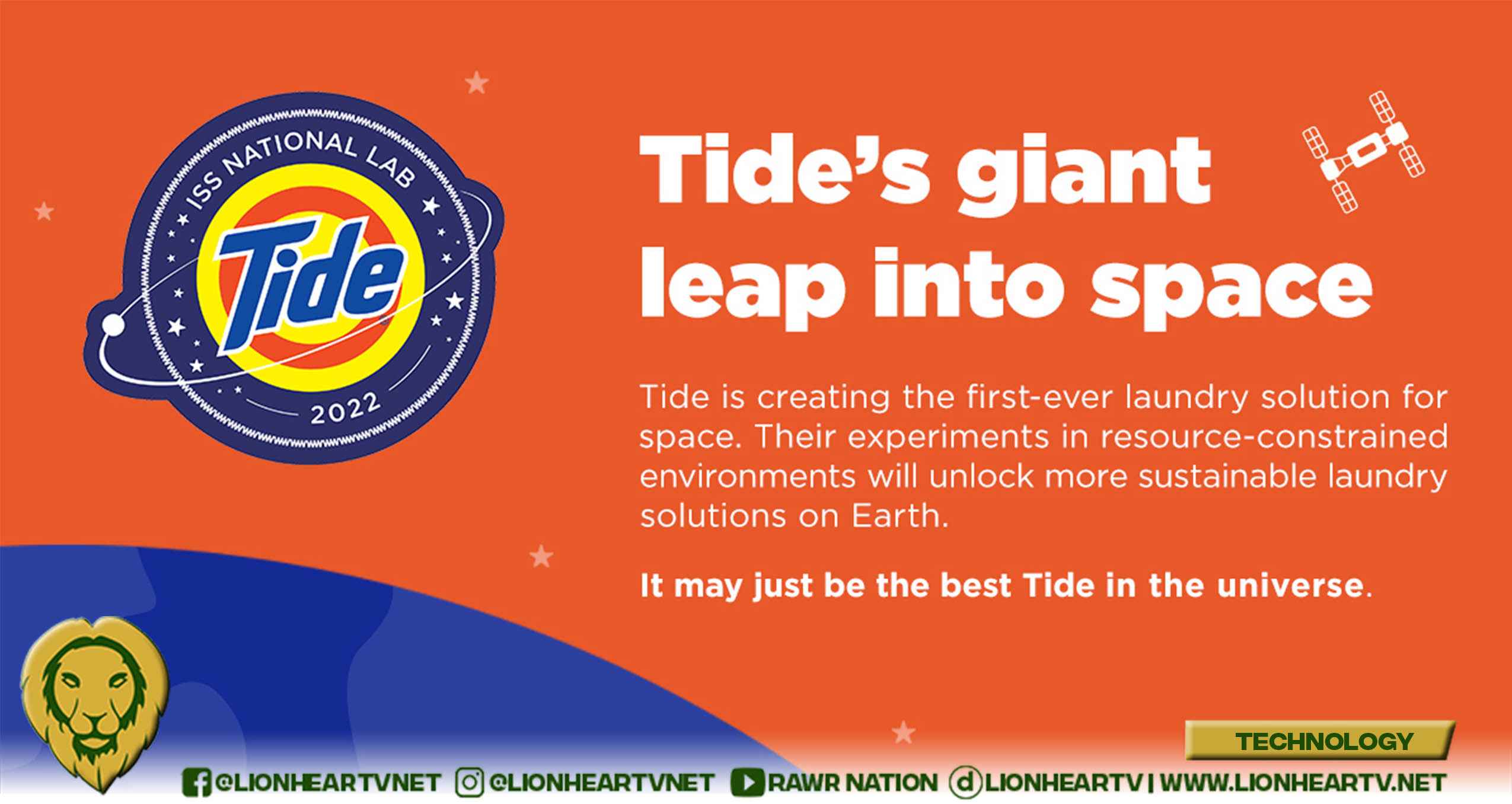 ISS NATIONAL LAB
Tide
2022

Tide's giant leap into space

Tide is creating the first-ever laundry solution for space. Their experiments in resource-constrained environments will unlock more sustainable laundry solutions on Earth.

It may just be the best Tide in the universe.

TECHNOLOGY

@LIONHEARTVNET @LIONHEARTVNET RAWR NATION LIONHEARTV | WWW.LIONHEARTV.NET